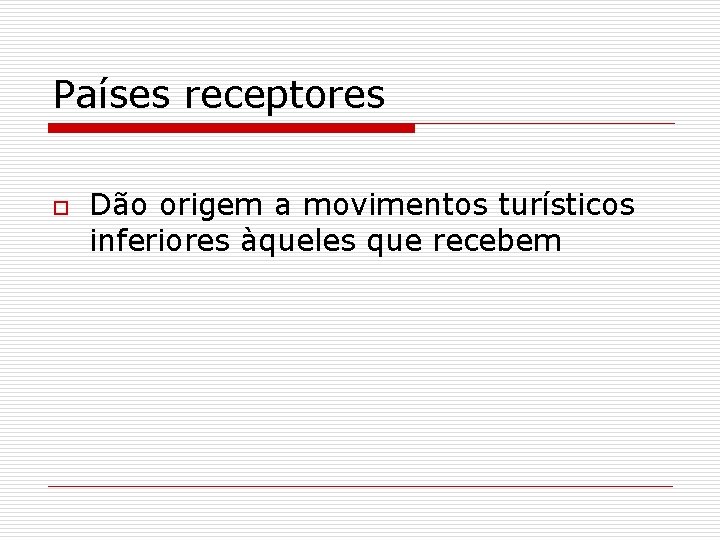 Países receptores

Dão origem a movimentos turísticos inferiores àqueles que recebem